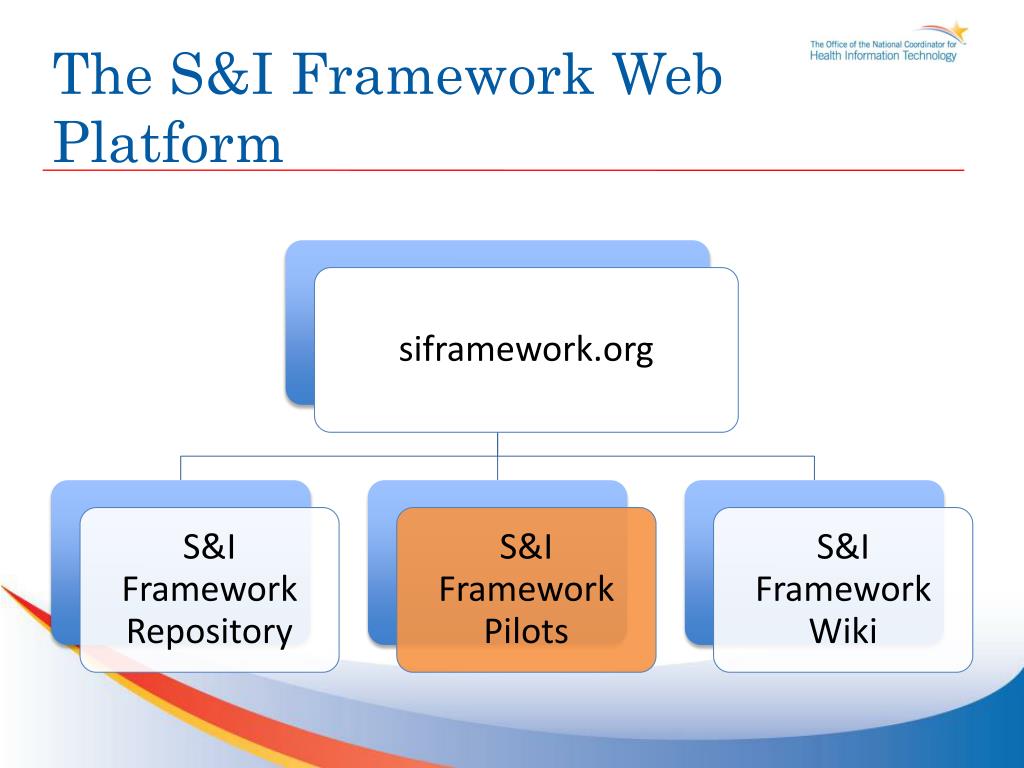 The S&I Framework Web Platform

The Office of the National Coordinator for Health Information Technology

siframework.org

S&I Framework Repository

S&I Framework Pilots

S&I Framework Wiki